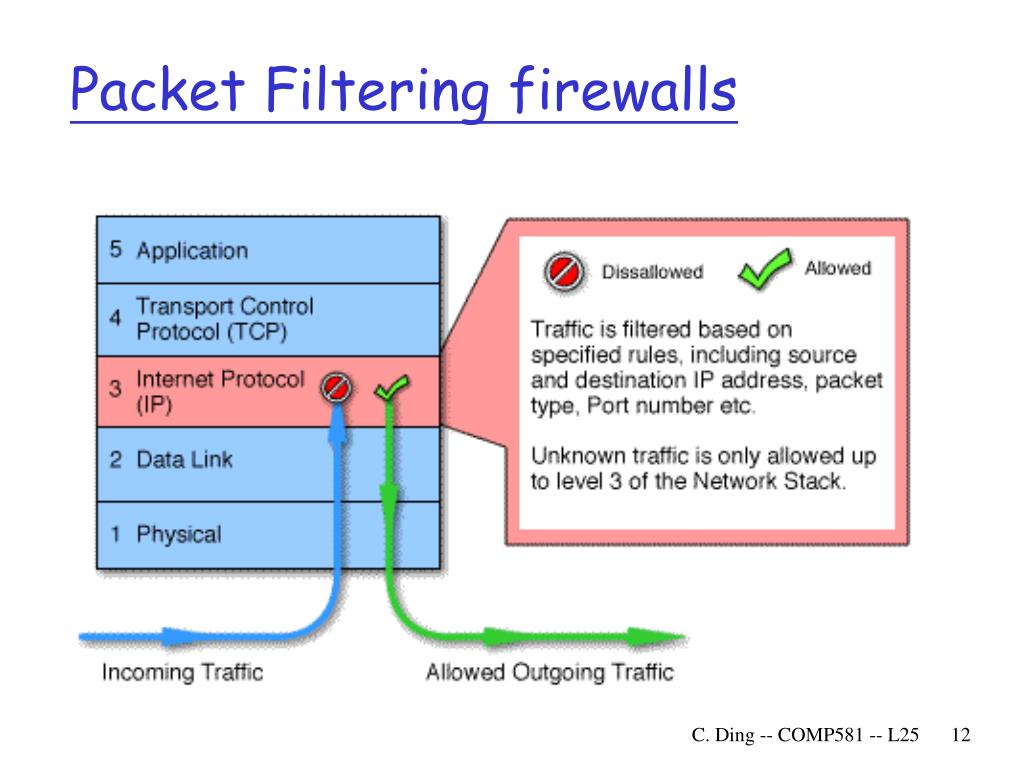 Packet Filtering firewalls

5 Application

4 Transport Control Protocol (TCP)

3 Internet Protocol (IP)

2 Data Link

1 Physical

Dissallowed

Allowed

Traffic is filtered based on specified rules, including source and destination IP address, packet type, Port number etc.

Unknown traffic is only allowed up to level 3 of the Network Stack.

Incoming Traffic

Allowed Outgoing Traffic

C. Ding -- COMP581 -- L25 12